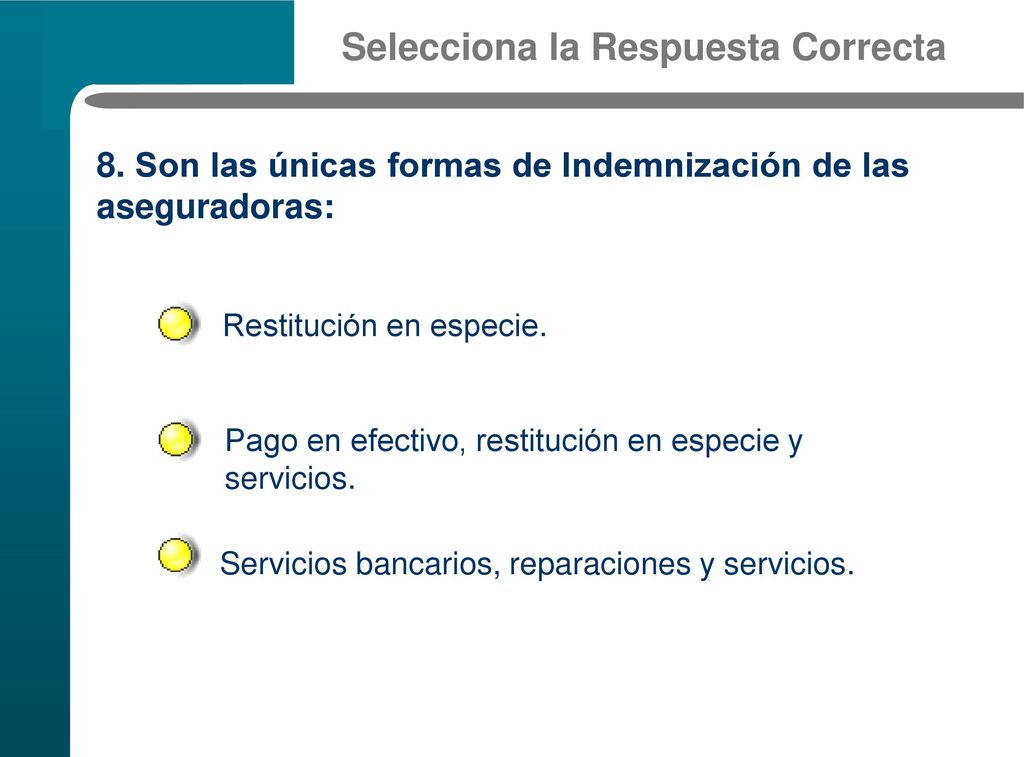 Selecciona la Respuesta Correcta

8. Son las únicas formas de Indemnización de las aseguradoras:

Restitución en especie.

Pago en efectivo, restitución en especie y servicios.

Servicios bancarios, reparaciones y servicios.